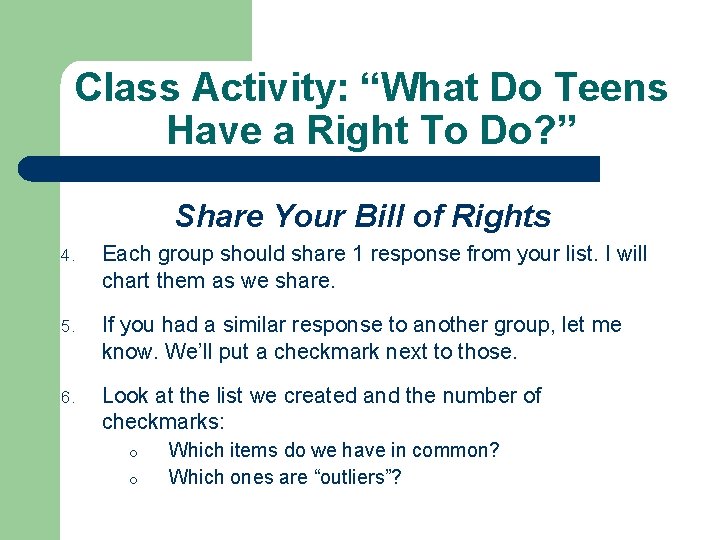 Class Activity: “What Do Teens Have a Right To Do?”

Share Your Bill of Rights

4. Each group should share 1 response from your list. I will chart them as we share.

5. If you had a similar response to another group, let me know. We’ll put a checkmark next to those.

6. Look at the list we created and the number of checkmarks:
   o Which items do we have in common?
   o Which ones are “outliers”?